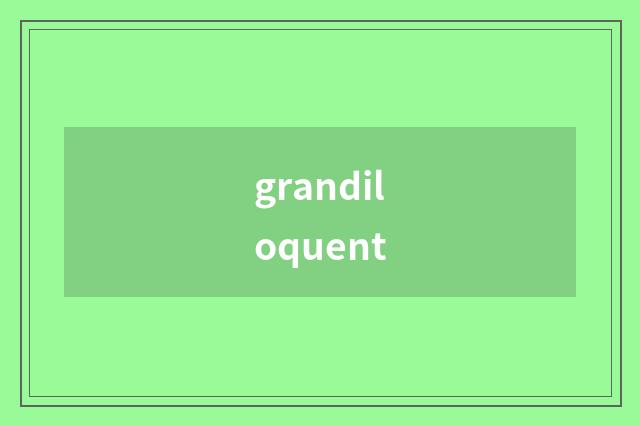 grandil
oquent